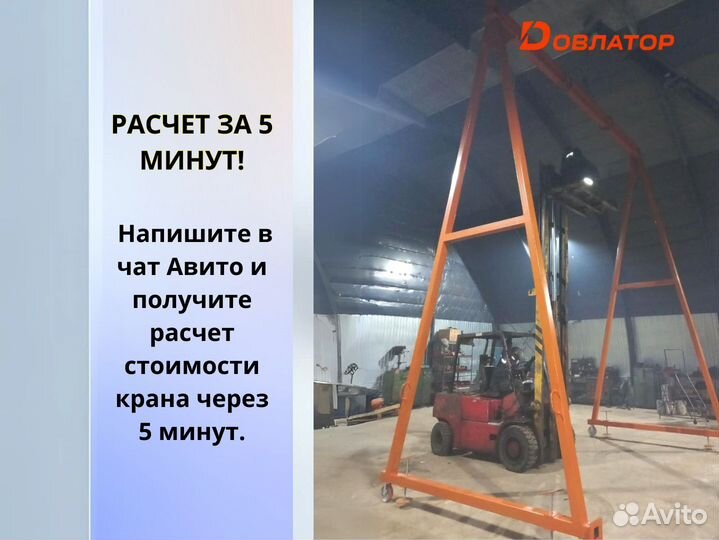 РАСЧЕТ ЗА 5 МИНУТ!

Напишите в чат Авито и получите расчет стоимости крана через 5 минут.

DОВЛАТОР

Avito